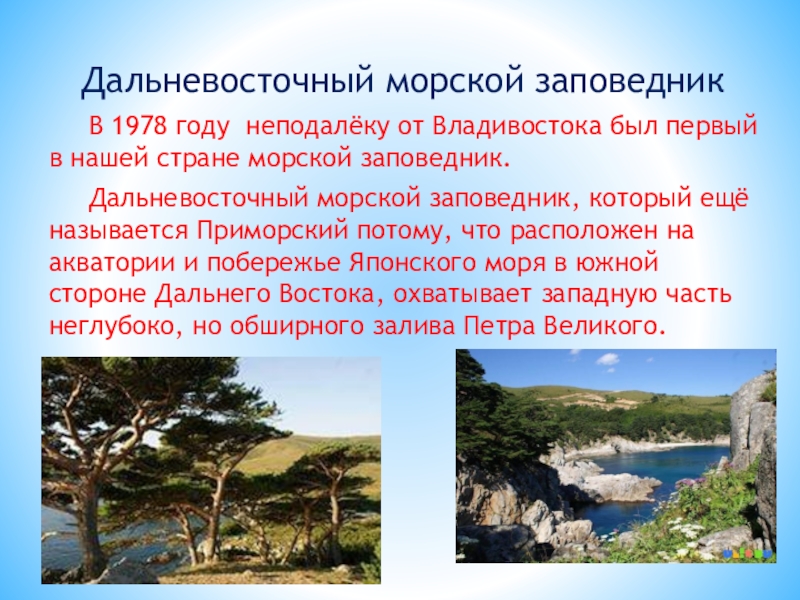 Дальневосточный морской заповедник

В 1978 году неподалёку от Владивостока был первый в нашей стране морской заповедник.

Дальневосточный морской заповедник, который ещё называется Приморский потому, что расположен на акватории и побережье Японского моря в южной стороне Дальнего Востока, охватывает западную часть неглубоко, но обширного залива Петра Великого.